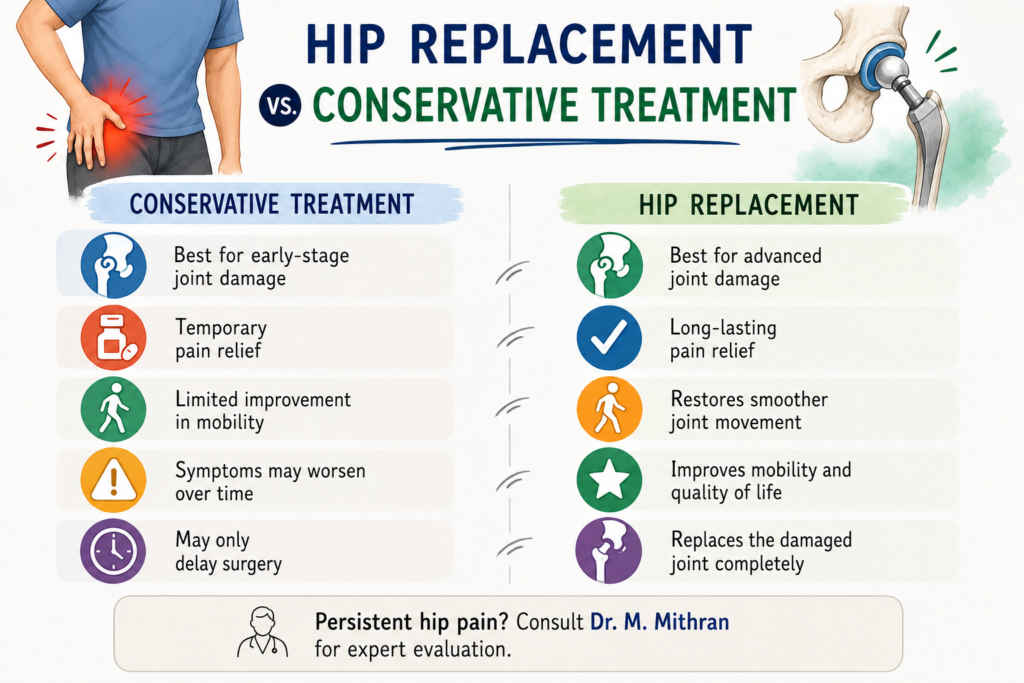 HIP REPLACEMENT
VS. CONSERVATIVE TREATMENT

CONSERVATIVE TREATMENT

Best for early-stage joint damage

Temporary pain relief

Limited improvement in mobility

Symptoms may worsen over time

May only delay surgery

HIP REPLACEMENT

Best for advanced joint damage

Long-lasting pain relief

Restores smoother joint movement

Improves mobility and quality of life

Replaces the damaged joint completely

Persistent hip pain? Consult Dr. M. Mithran for expert evaluation.